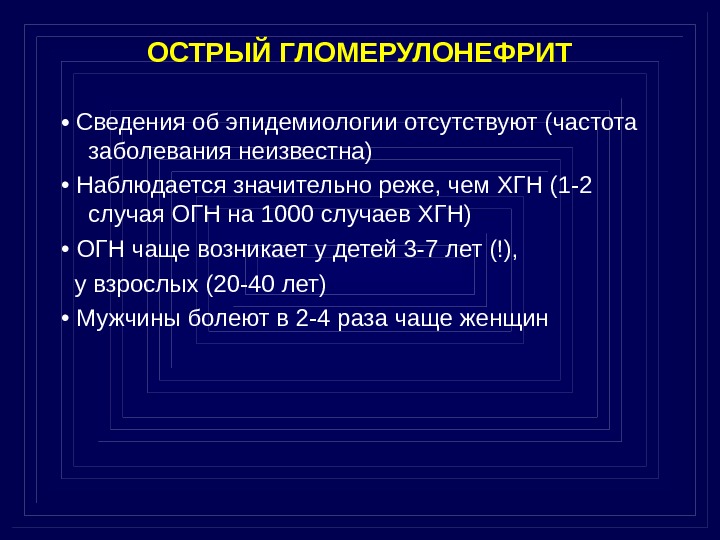 ОСТРЫЙ ГЛОМЕРУЛОНЕФРИТ

• Сведения об эпидемиологии отсутствуют (частота заболевания неизвестна)

• Наблюдается значительно реже, чем ХГН (1-2 случая ОГН на 1000 случаев ХГН)

• ОГН чаще возникает у детей 3-7 лет (!),

у взрослых (20-40 лет)

• Мужчины болеют в 2-4 раза чаще женщин